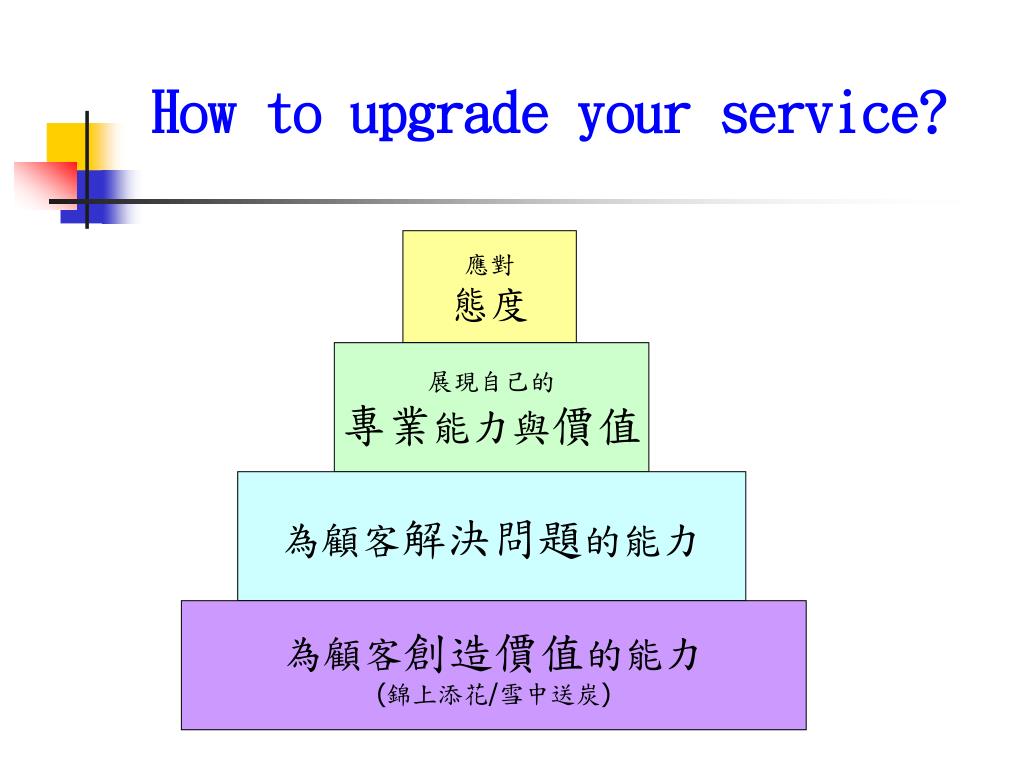 How to upgrade your service?

應對
態度

展現自己的
專業能力與價值

為顧客解決問題的能力

為顧客創造價值的能力
(錦上添花/雪中送炭)